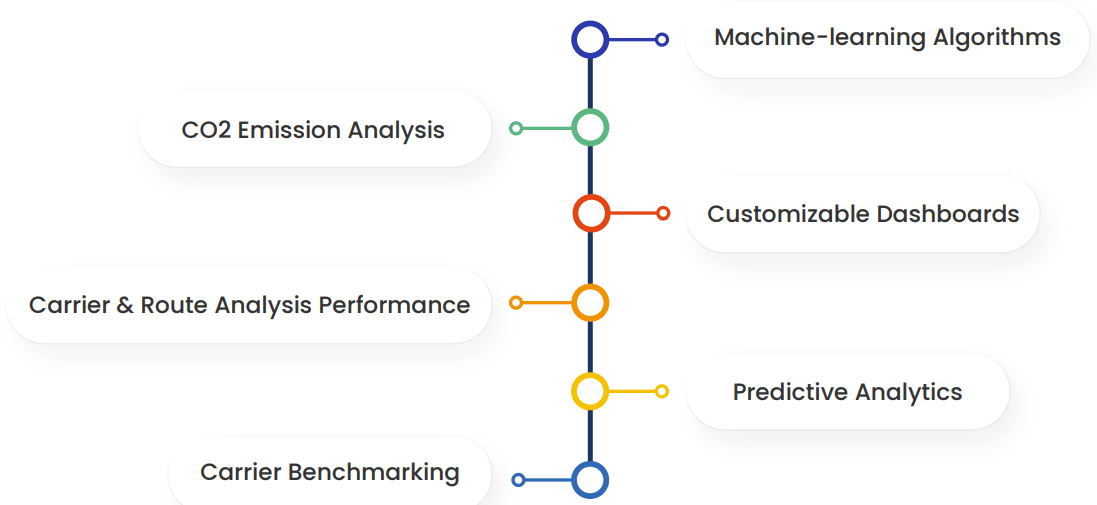 Machine-learning Algorithms

CO2 Emission Analysis

Customizable Dashboards

Carrier & Route Analysis Performance

Predictive Analytics

Carrier Benchmarking